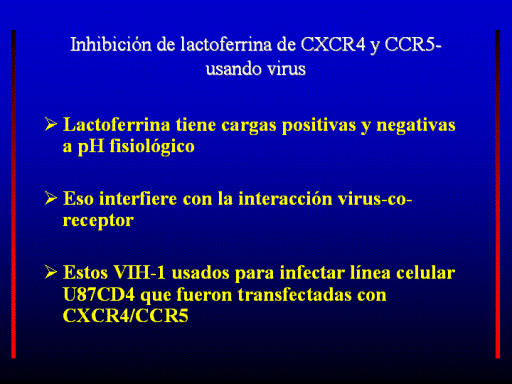 Inhibición de lactoferrina de CXCR4 y CCR5-usando virus

➢ Lactoferrina tiene cargas positivas y negativas a pH fisiológico

➢ Eso interfiere con la interacción virus-co-receptor

➢ Estos VIH-1 usados para infectar línea celular U87CD4 que fueron transfectadas con CXCR4/CCR5